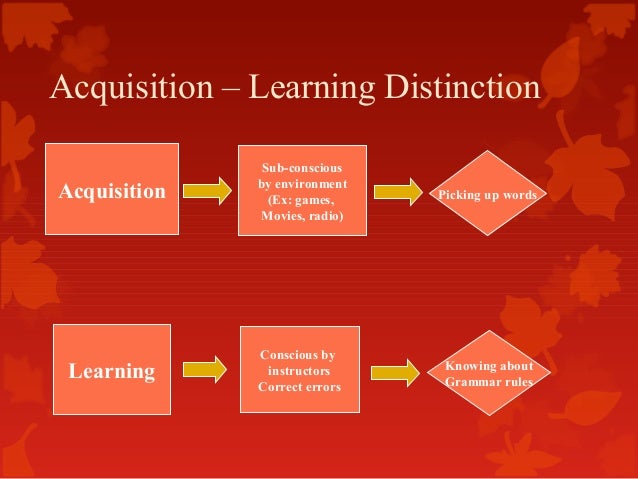 Acquisition – Learning Distinction

Acquisition

Sub-conscious by environment (Ex: games, Movies, radio)

Picking up words

Learning

Conscious by instructors Correct errors

Knowing about Grammar rules